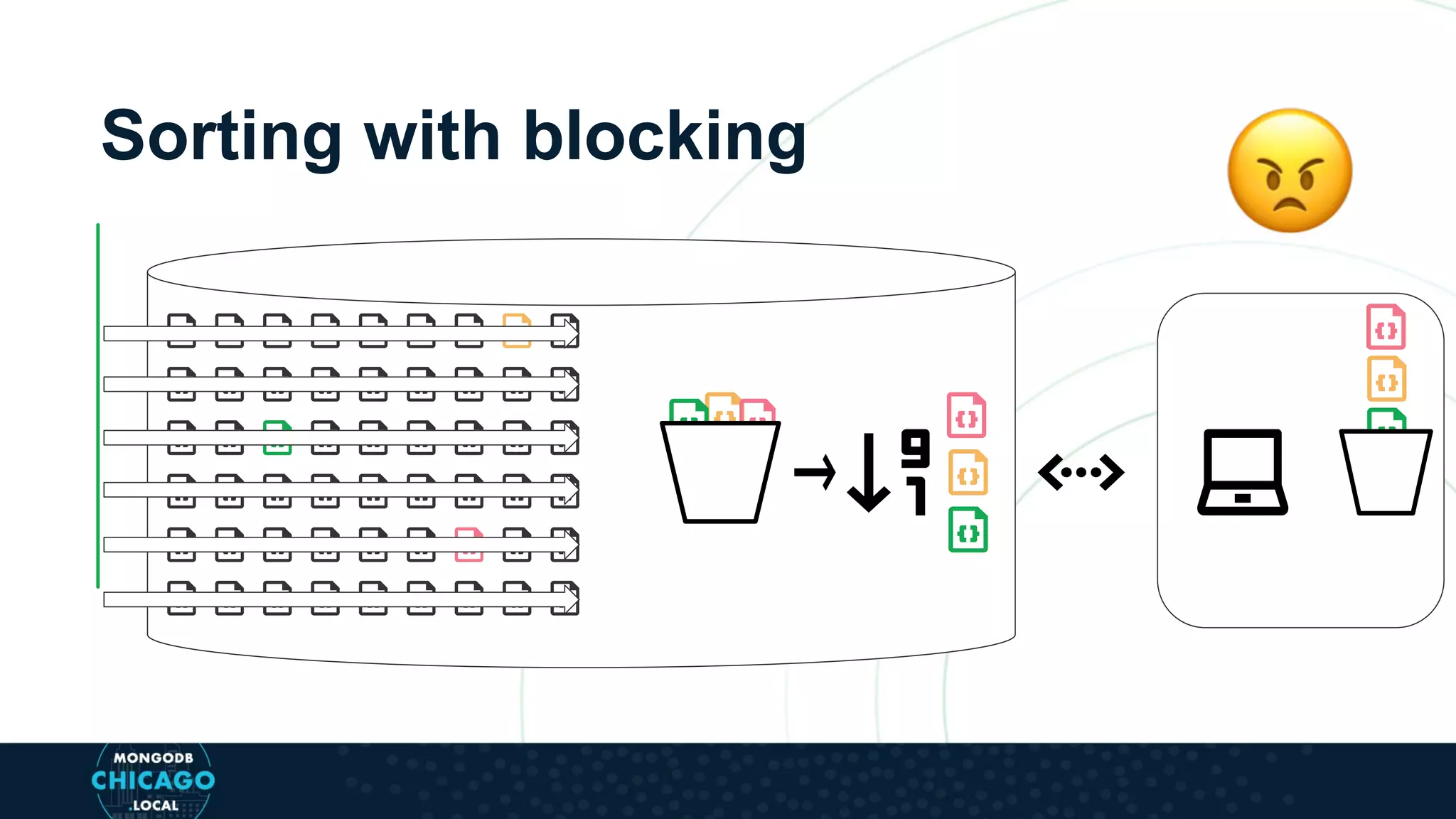 Sorting with blocking

9
1

MONGODB
CHICAGO
.LOCAL